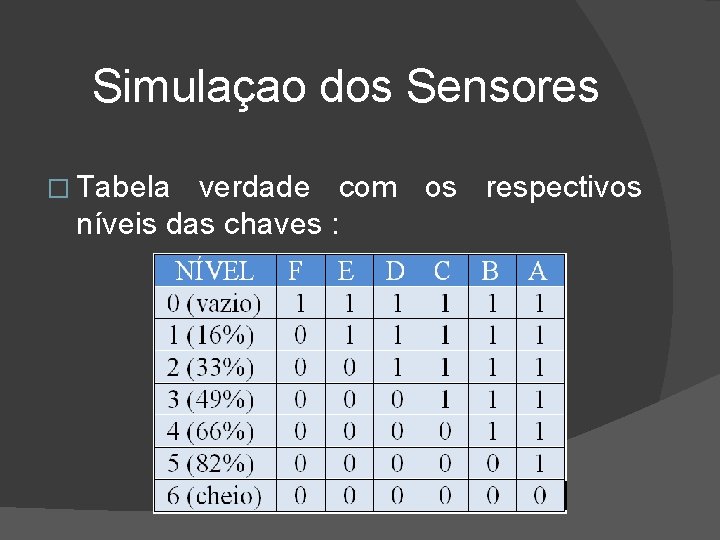 Simulaçao dos Sensores

□ Tabela verdade com os respectivos níveis das chaves :

| NÍVEL | F | E | D | C | B | A |
|---|---|---|---|---|---|---|
| 0 (vazio) | 1 | 1 | 1 | 1 | 1 | 1 |
| 1 (16%) | 0 | 1 | 1 | 1 | 1 | 1 |
| 2 (33%) | 0 | 0 | 1 | 1 | 1 | 1 |
| 3 (49%) | 0 | 0 | 0 | 1 | 1 | 1 |
| 4 (66%) | 0 | 0 | 0 | 0 | 1 | 1 |
| 5 (82%) | 0 | 0 | 0 | 0 | 0 | 1 |
| 6 (cheio) | 0 | 0 | 0 | 0 | 0 | 0 |